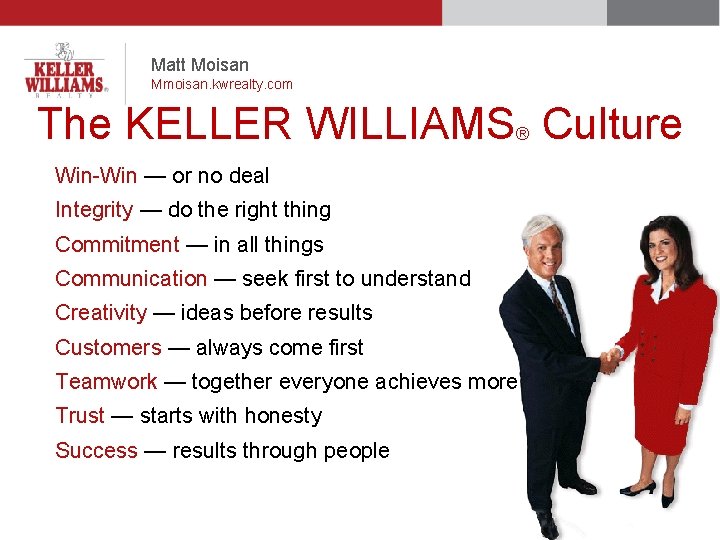 KELLER WILLIAMS® REALTY

Matt Moisan
Mmoisan.kwrealty.com

The KELLER WILLIAMS® Culture

Win-Win — or no deal
Integrity — do the right thing
Commitment — in all things
Communication — seek first to understand
Creativity — ideas before results
Customers — always come first
Teamwork — together everyone achieves more
Trust — starts with honesty
Success — results through people